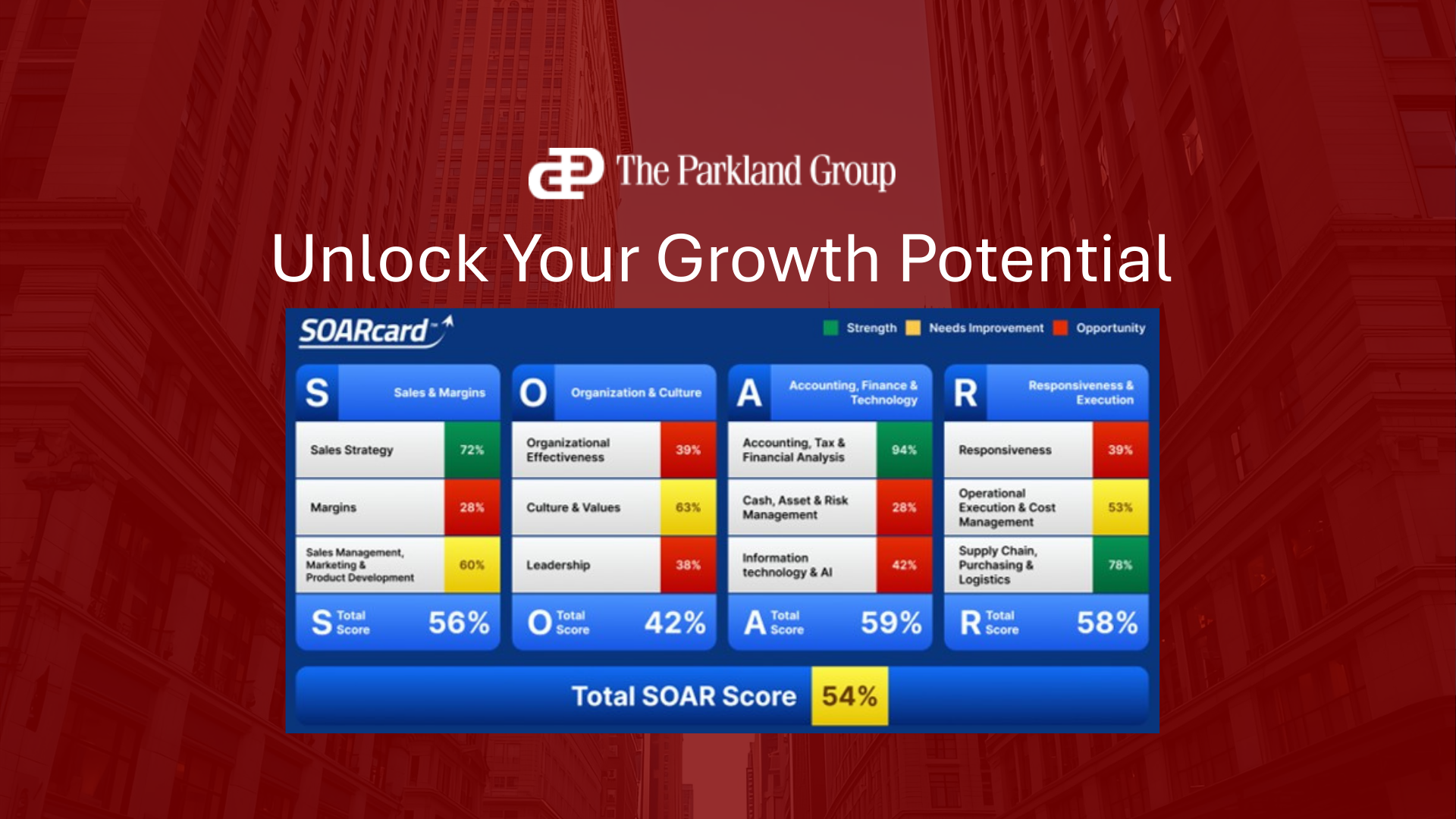 The Parkland Group

Unlock Your Growth Potential

SOARcard

Strength Needs Improvement Opportunity

S Sales & Margins

Sales Strategy 72%

Margins 28%

Sales Management, Marketing & Product Development 60%

S Total Score 56%

O Organization & Culture

Organizational Effectiveness 39%

Culture & Values 63%

Leadership 38%

O Total Score 42%

A Accounting, Finance & Technology

Accounting, Tax & Financial Analysis 94%

Cash, Asset & Risk Management 28%

Information technology & AI 42%

A Total Score 59%

R Responsiveness & Execution

Responsiveness 39%

Operational Execution & Cost Management 53%

Supply Chain, Purchasing & Logistics 78%

R Total Score 58%

Total SOAR Score 54%